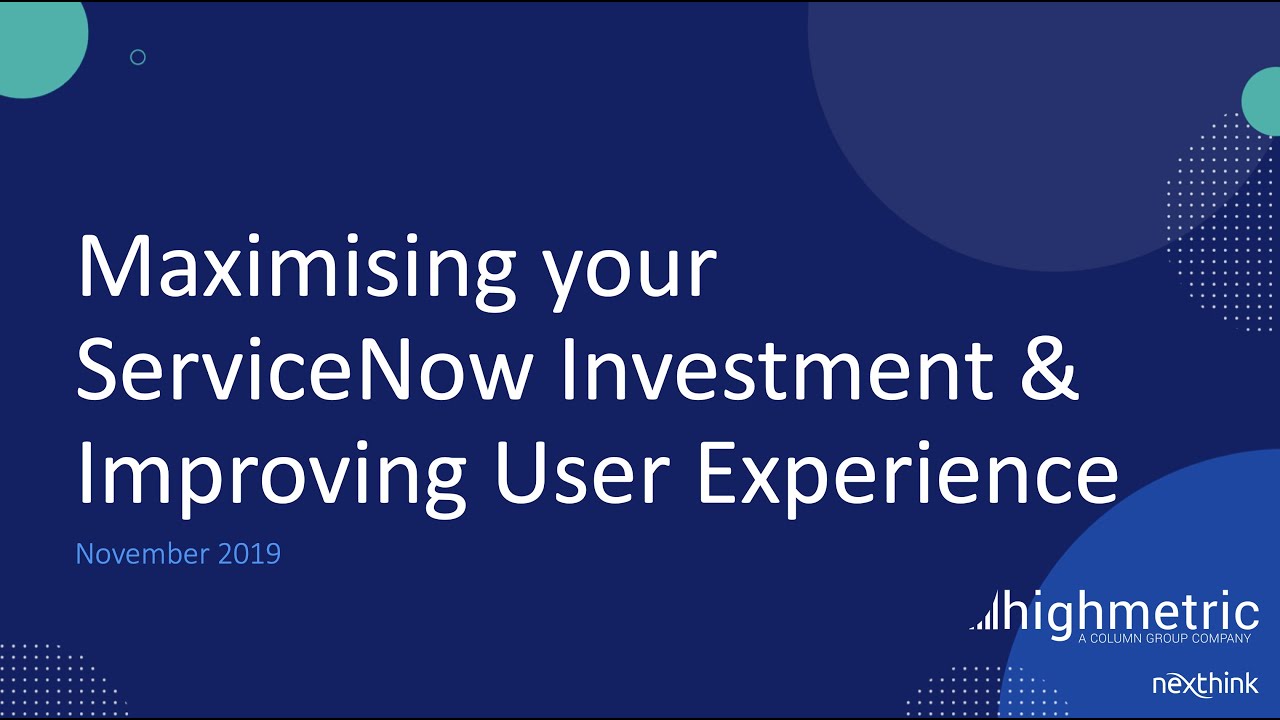 Maximising your ServiceNow Investment & Improving User Experience

November 2019

highmetric
A COLUMN GROUP COMPANY

nexthink